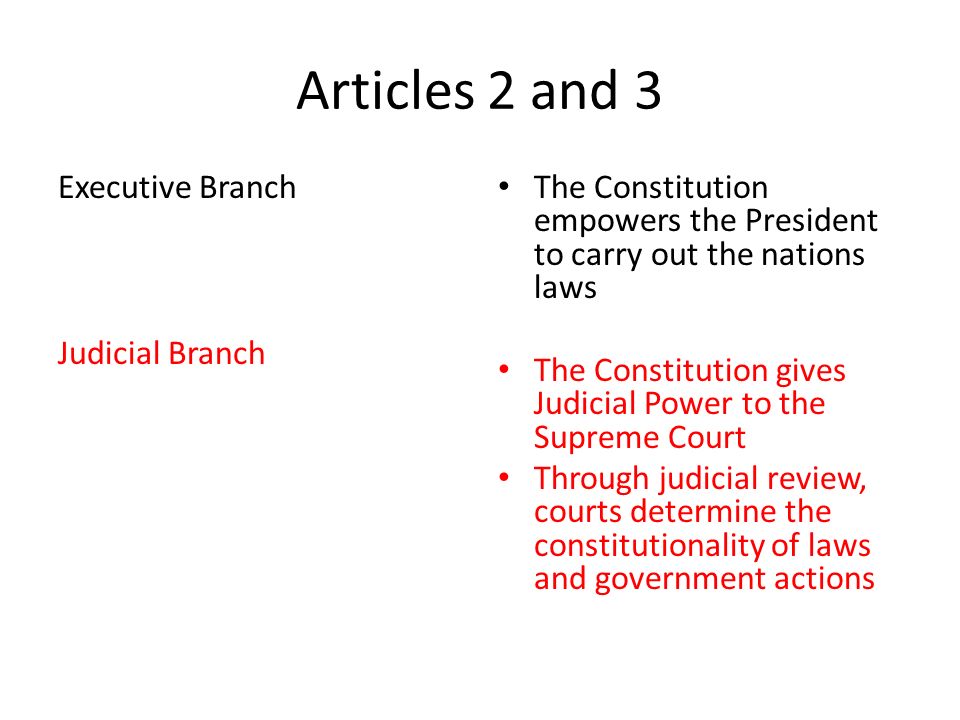 Articles 2 and 3

Executive Branch

Judicial Branch

• The Constitution empowers the President to carry out the nations laws

• The Constitution gives Judicial Power to the Supreme Court
• Through judicial review, courts determine the constitutionality of laws and government actions